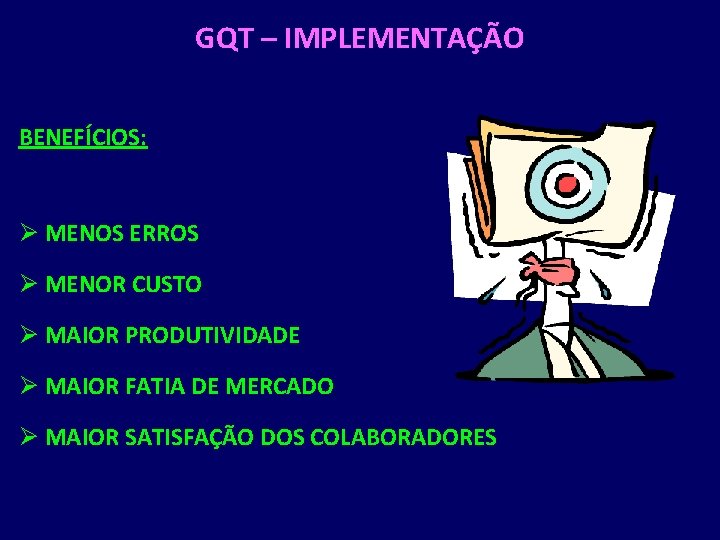 GQT – IMPLEMENTAÇÃO

BENEFÍCIOS:

➢ MENOS ERROS
➢ MENOR CUSTO
➢ MAIOR PRODUTIVIDADE
➢ MAIOR FATIA DE MERCADO
➢ MAIOR SATISFAÇÃO DOS COLABORADORES